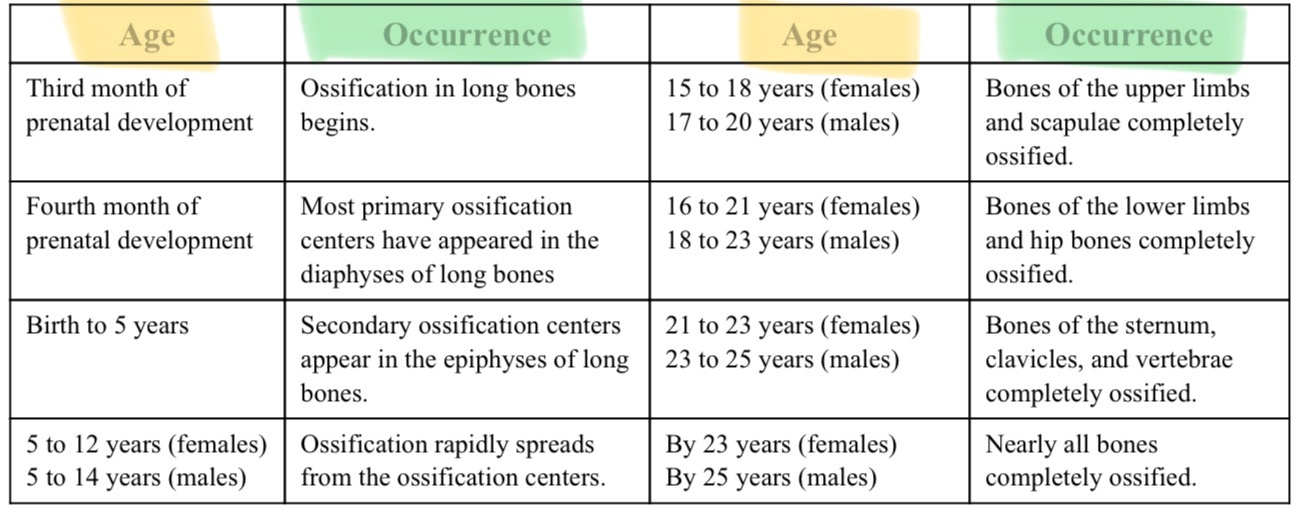 | Age | Occurrence | Age | Occurrence |
|---|---|---|---|
| Third month of prenatal development | Ossification in long bones begins. | 15 to 18 years (females) 17 to 20 years (males) | Bones of the upper limbs and scapulae completely ossified. |
| Fourth month of prenatal development | Most primary ossification centers have appeared in the diaphyses of long bones | 16 to 21 years (females) 18 to 23 years (males) | Bones of the lower limbs and hip bones completely ossified. |
| Birth to 5 years | Secondary ossification centers appear in the epiphyses of long bones. | 21 to 23 years (females) 23 to 25 years (males) | Bones of the sternum, clavicles, and vertebrae completely ossified. |
| 5 to 12 years (females) 5 to 14 years (males) | Ossification rapidly spreads from the ossification centers. | By 23 years (females) By 25 years (males) | Nearly all bones completely ossified. |